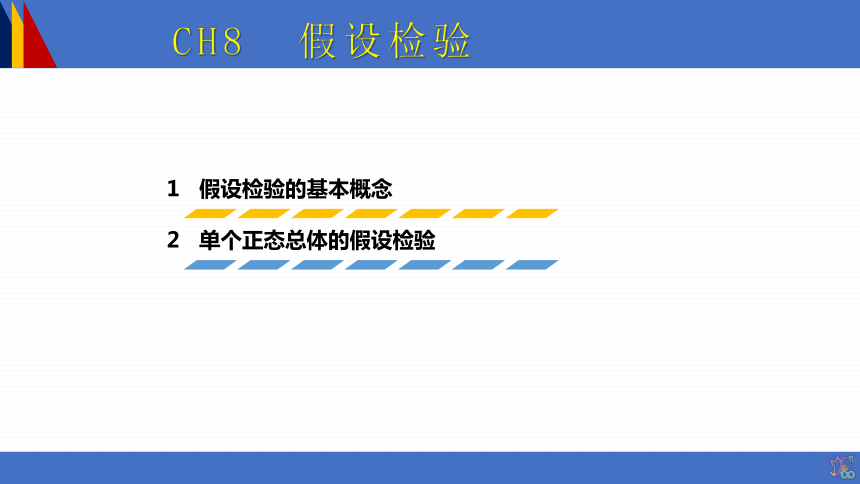 CH8 假设检验

1 假设检验的基本概念

2 单个正态总体的假设检验